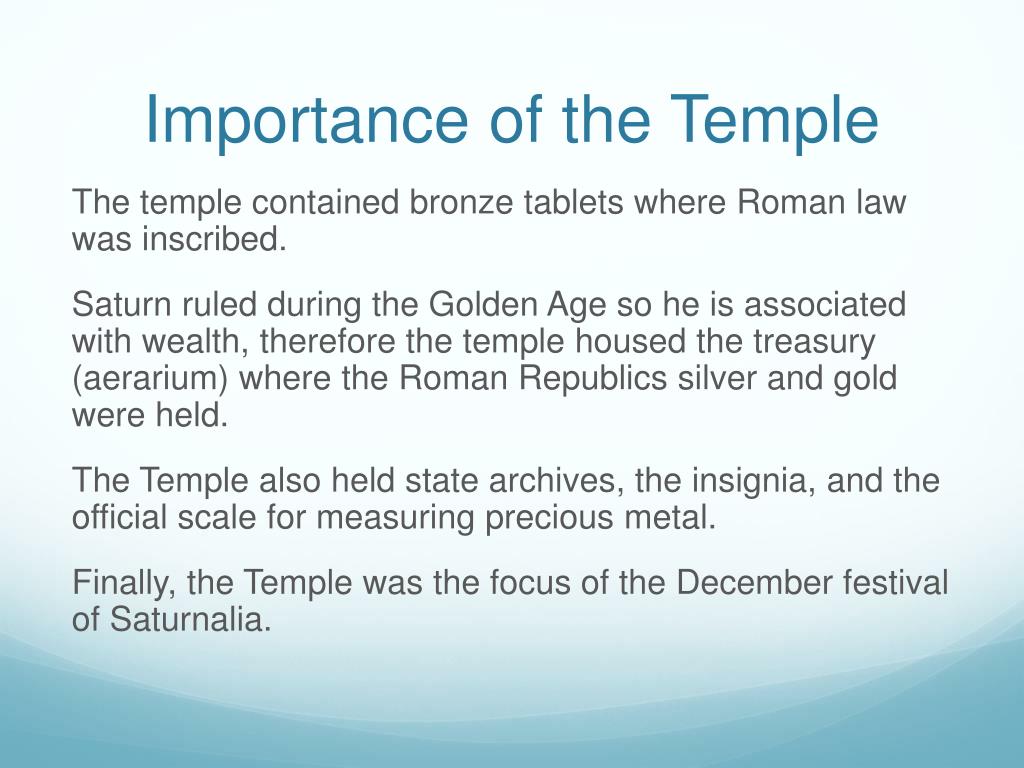 Importance of the Temple

The temple contained bronze tablets where Roman law was inscribed.

Saturn ruled during the Golden Age so he is associated with wealth, therefore the temple housed the treasury (aerarium) where the Roman Republics silver and gold were held.

The Temple also held state archives, the insignia, and the official scale for measuring precious metal.

Finally, the Temple was the focus of the December festival of Saturnalia.